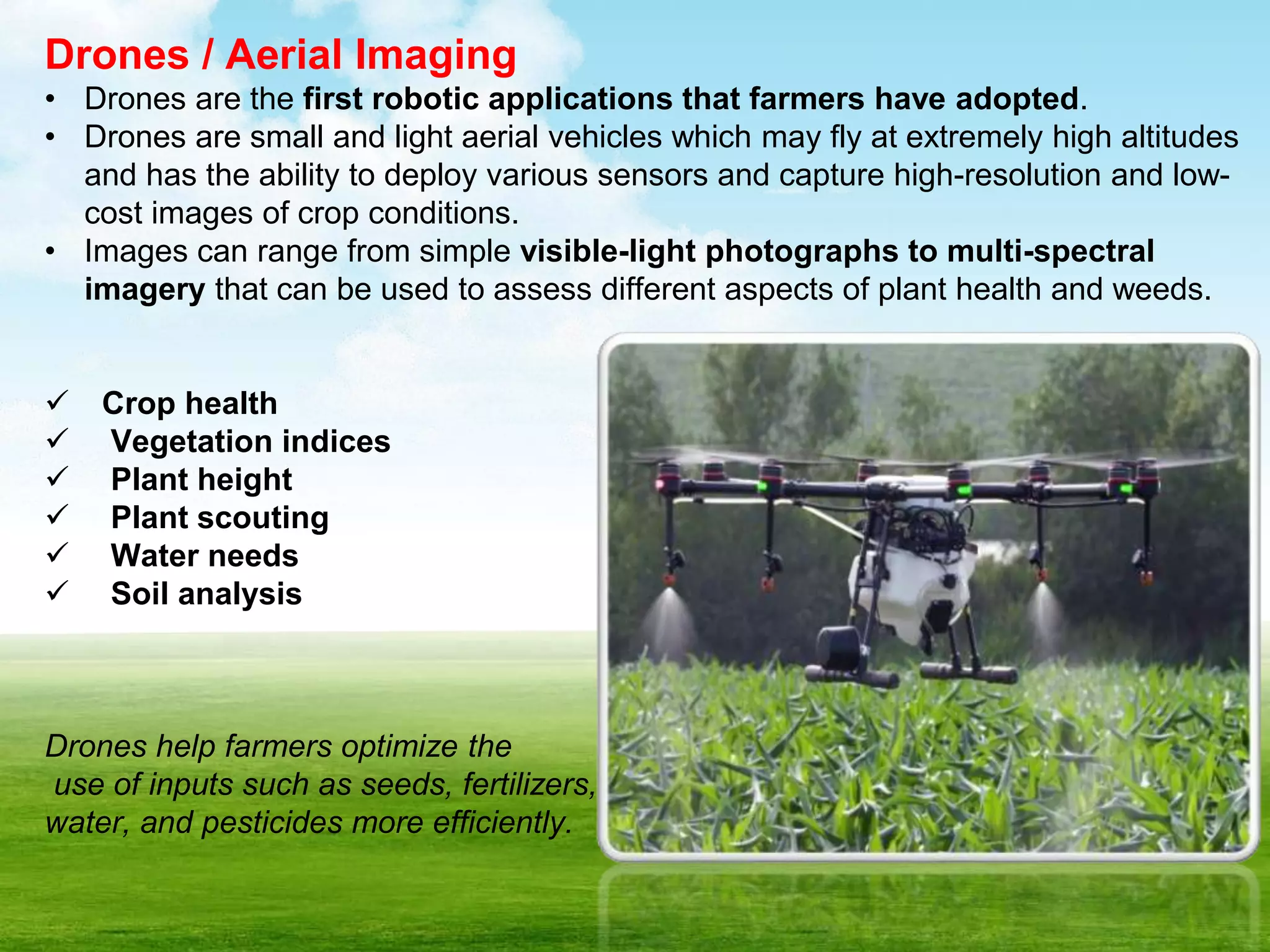 Drones / Aerial Imaging

• Drones are the first robotic applications that farmers have adopted.
• Drones are small and light aerial vehicles which may fly at extremely high altitudes and has the ability to deploy various sensors and capture high-resolution and low-cost images of crop conditions.
• Images can range from simple visible-light photographs to multi-spectral imagery that can be used to assess different aspects of plant health and weeds.

✓ Crop health
✓ Vegetation indices
✓ Plant height
✓ Plant scouting
✓ Water needs
✓ Soil analysis

Drones help farmers optimize the use of inputs such as seeds, fertilizers, water, and pesticides more efficiently.